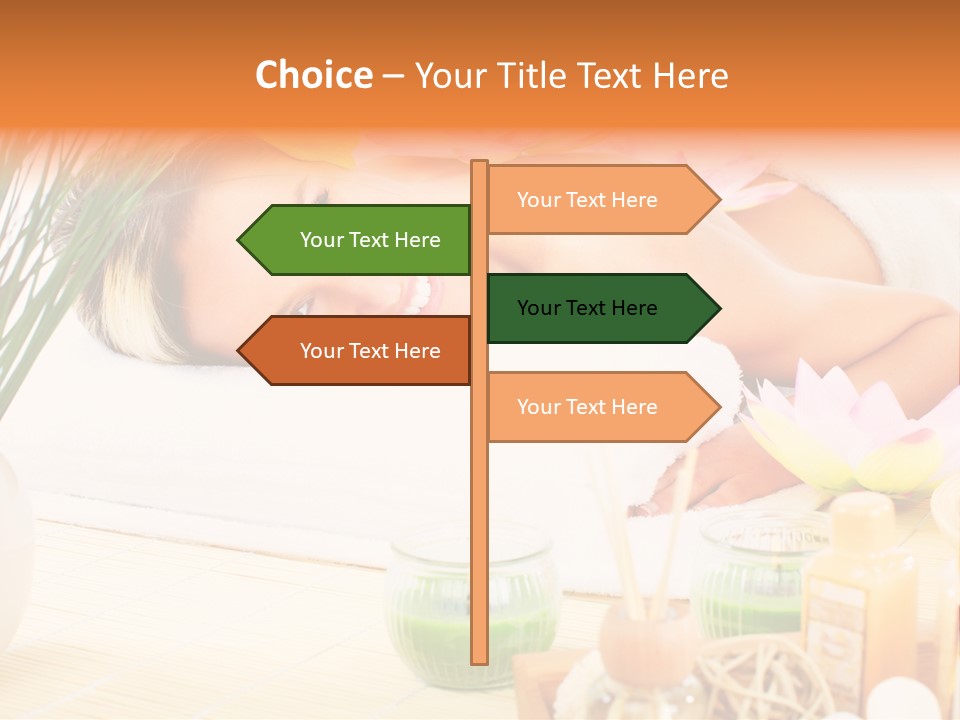 Choice – Your Title Text Here

Your Text Here

Your Text Here

Your Text Here

Your Text Here

Your Text Here